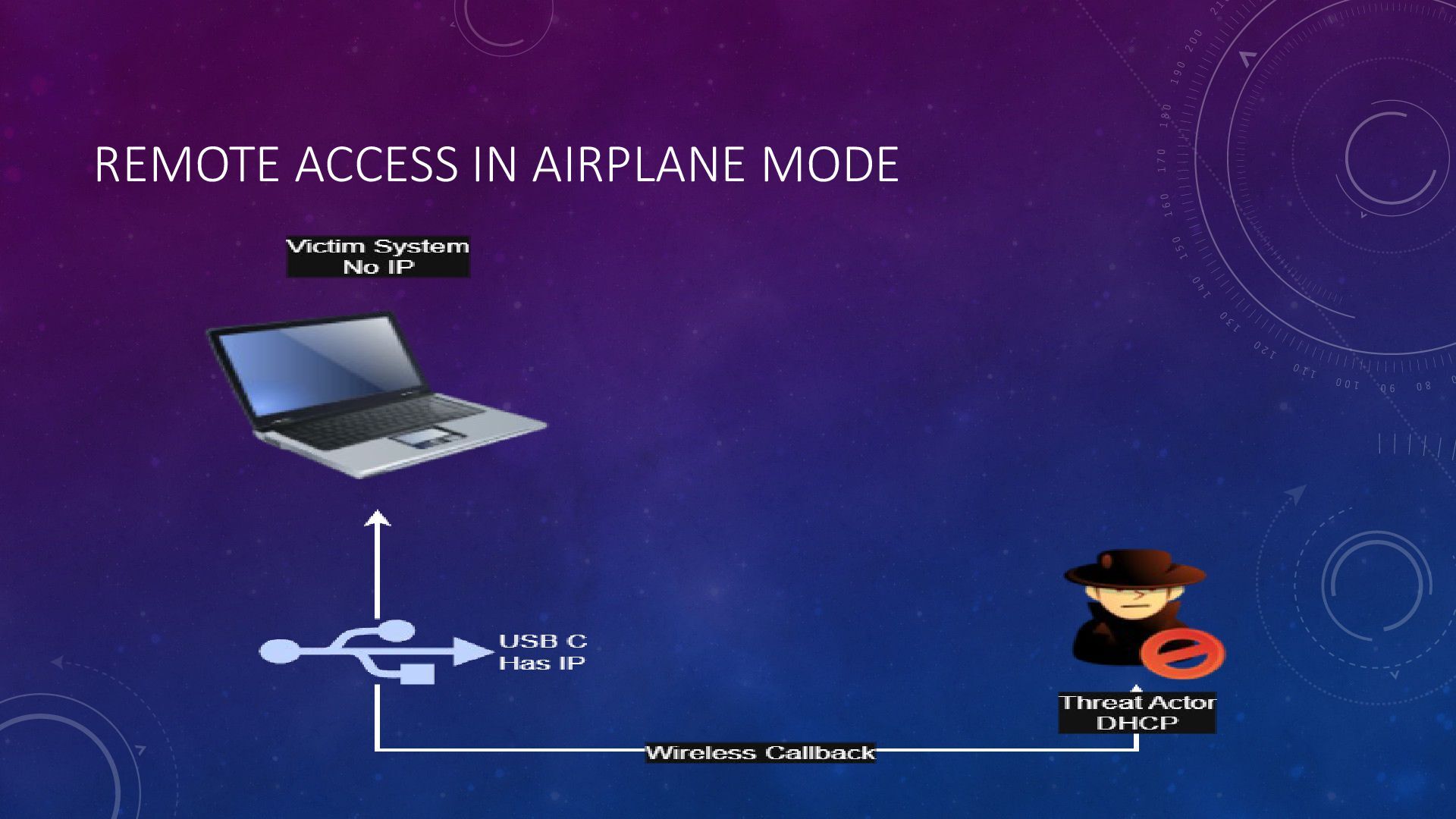 REMOTE ACCESS IN AIRPLANE MODE

Victim System
No IP

USB C
Has IP

Threat Actor
DHCP

Wireless Callback